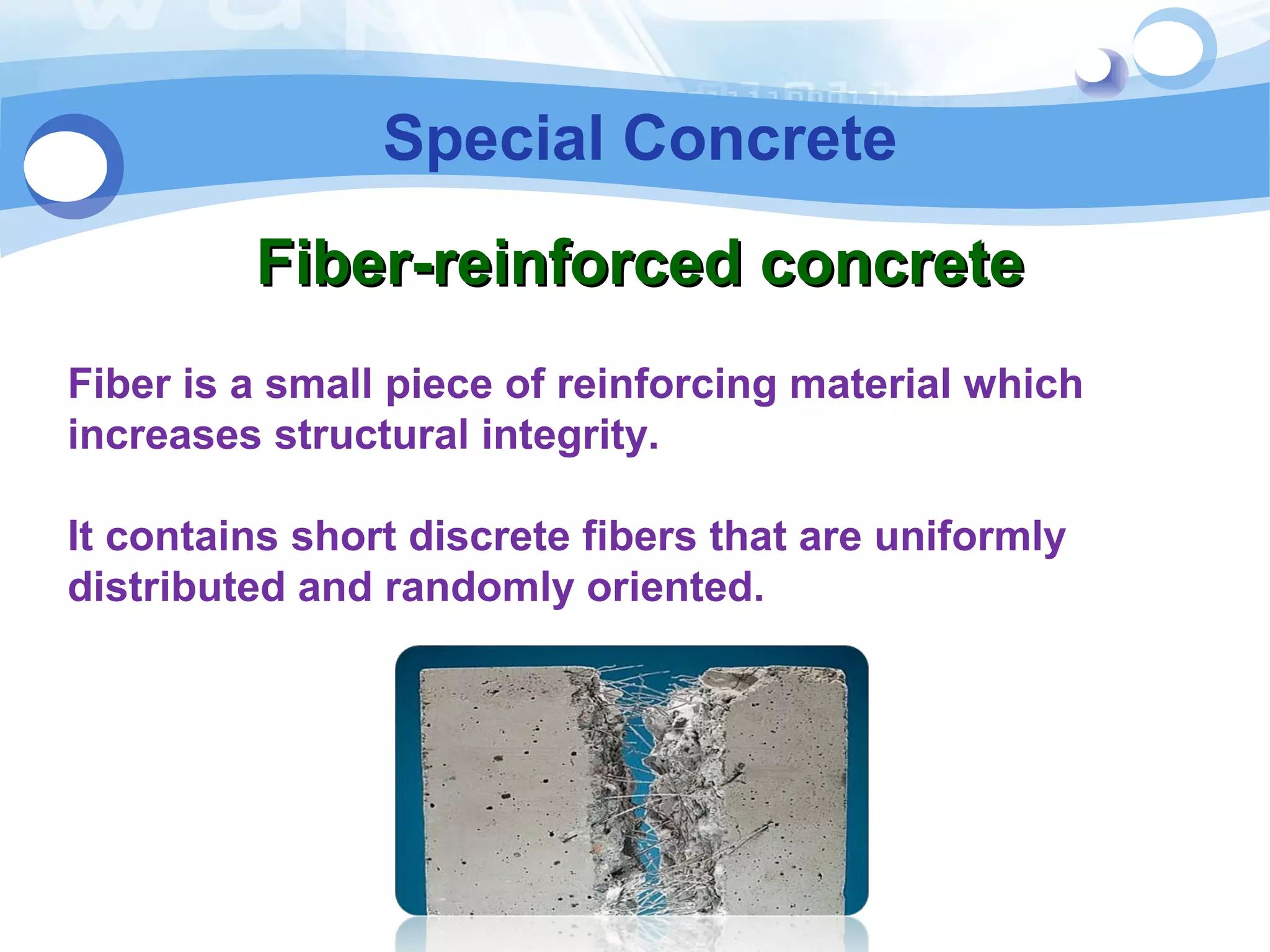 Special Concrete

Fiber-reinforced concrete

Fiber is a small piece of reinforcing material which increases structural integrity.

It contains short discrete fibers that are uniformly distributed and randomly oriented.